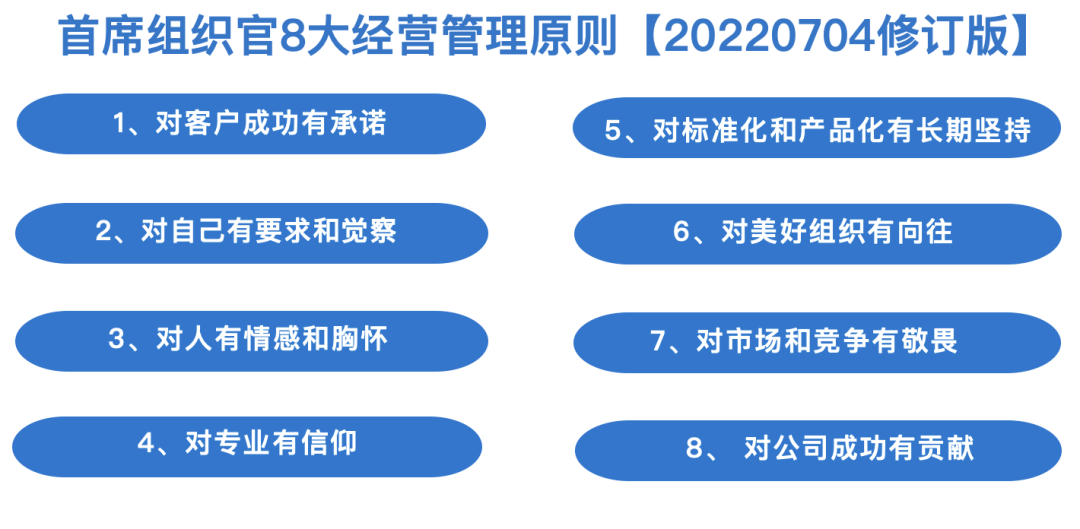 首席组织官8大经营管理原则【20220704修订版】

1、对客户成功有承诺

2、对自己有要求和觉察

3、对人有情感和胸怀

4、对专业有信仰

5、对标准化和产品化有长期坚持

6、对美好组织有向往

7、对市场和竞争有敬畏

8、 对公司成功有贡献